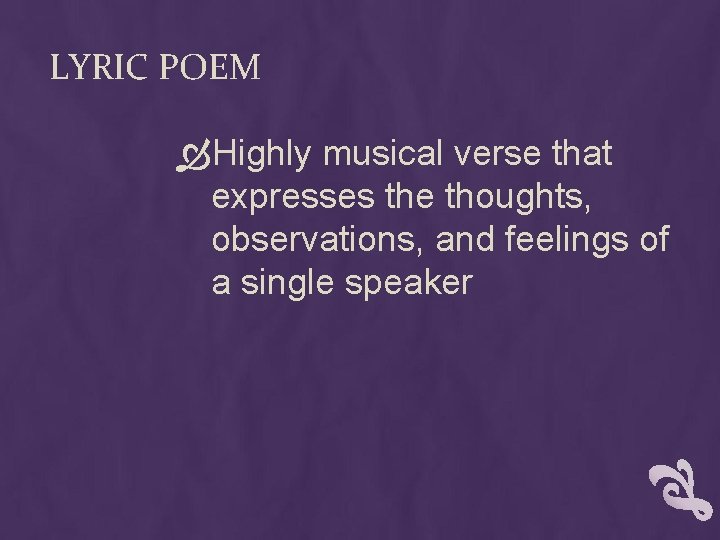 LYRIC POEM

Highly musical verse that expresses the thoughts, observations, and feelings of a single speaker